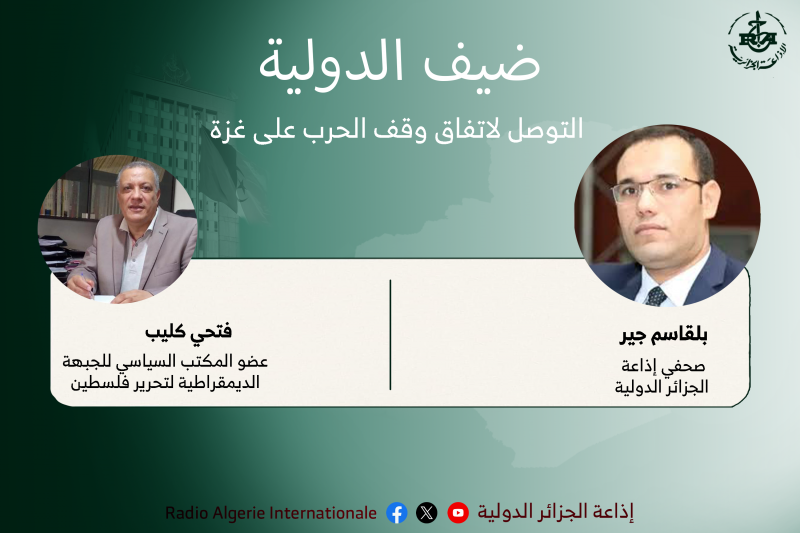 RA
الإذاعة الجزائرية

ضيف الدولية

التوصل لاتفاق وقف الحرب على غزة

بلقاسم جير
صحفي إذاعة
الجزائر الدولية

فتحي كليب
عضو المكتب السياسي للجبهة
الديمقراطية لتحرير فلسطين

إذاعة الجزائر الدولية
Radio Algerie Internationale